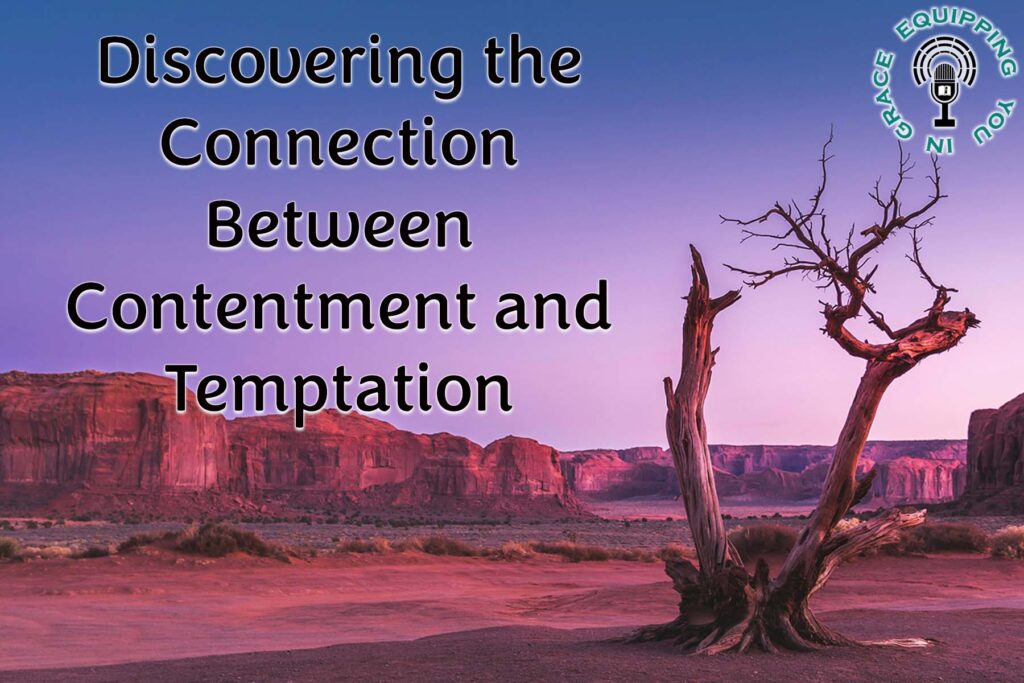 Discovering the Connection Between Contentment and Temptation

EQUIPPING YOU IN GRACE